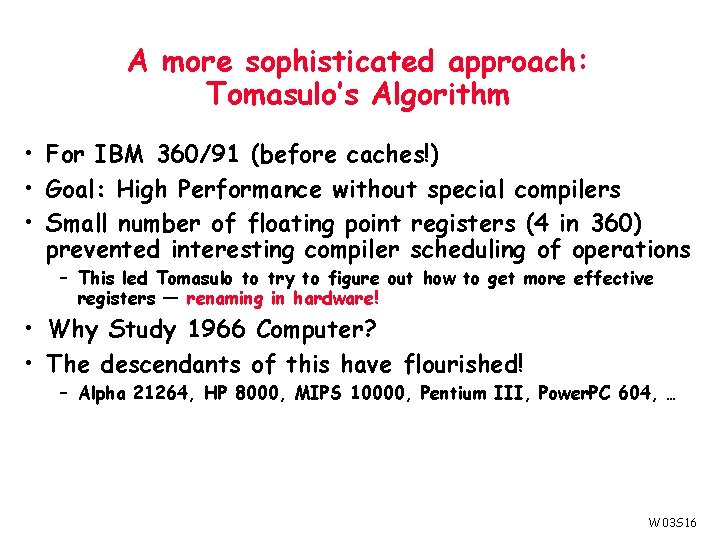 A more sophisticated approach:
Tomasulo's Algorithm

• For IBM 360/91 (before caches!)
• Goal: High Performance without special compilers
• Small number of floating point registers (4 in 360) prevented interesting compiler scheduling of operations
 – This led Tomasulo to try to figure out how to get more effective registers — renaming in hardware!
• Why Study 1966 Computer?
• The descendants of this have flourished!
 – Alpha 21264, HP 8000, MIPS 10000, Pentium III, PowerPC 604, …

W03S16